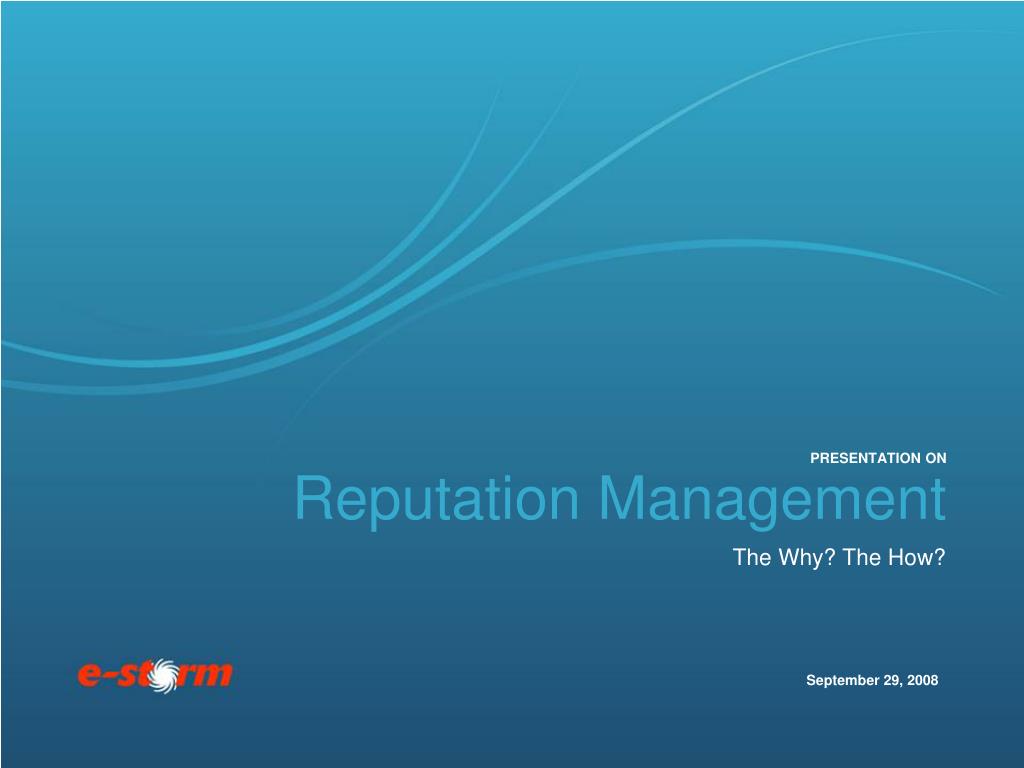 PRESENTATION ON
Reputation Management
The Why? The How?

e-storm

September 29, 2008